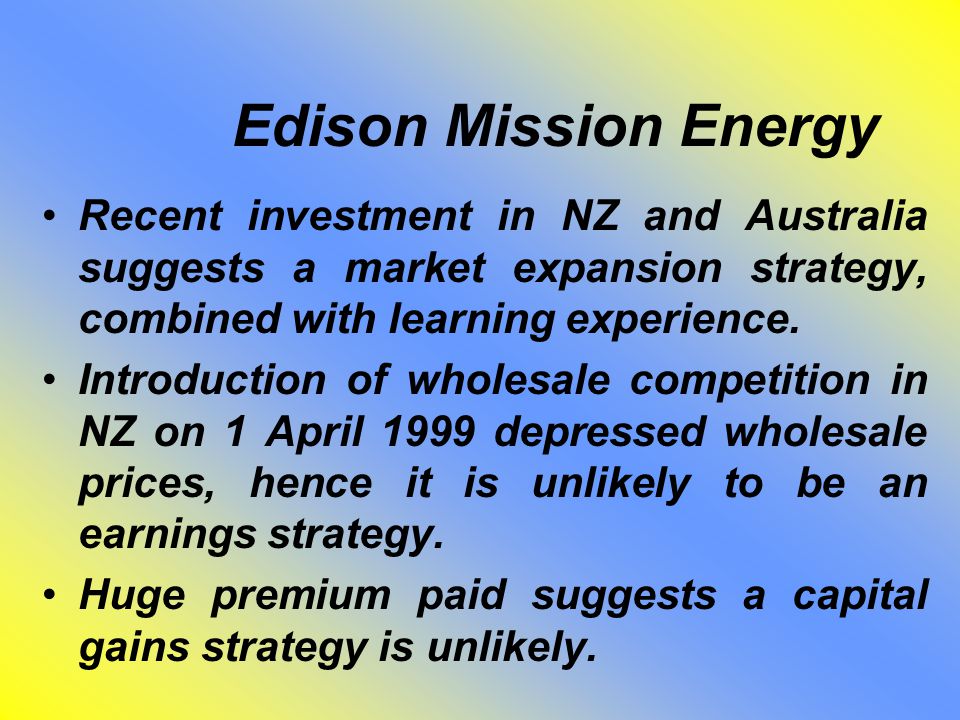 Edison Mission Energy

• Recent investment in NZ and Australia suggests a market expansion strategy, combined with learning experience.

• Introduction of wholesale competition in NZ on 1 April 1999 depressed wholesale prices, hence it is unlikely to be an earnings strategy.

• Huge premium paid suggests a capital gains strategy is unlikely.